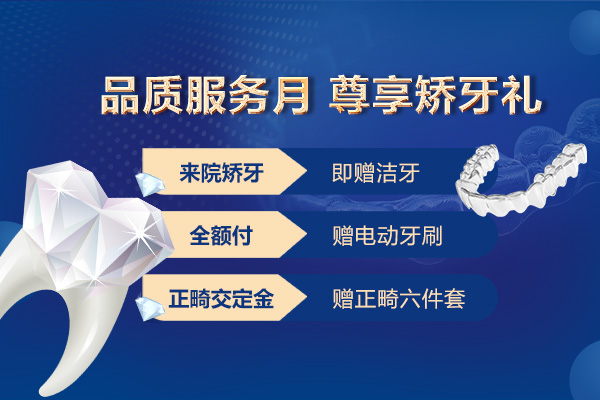 品质服务月 尊享矫牙礼

来院矫牙 即赠洁牙

全额付 赠电动牙刷

正畸交定金 赠正畸六件套